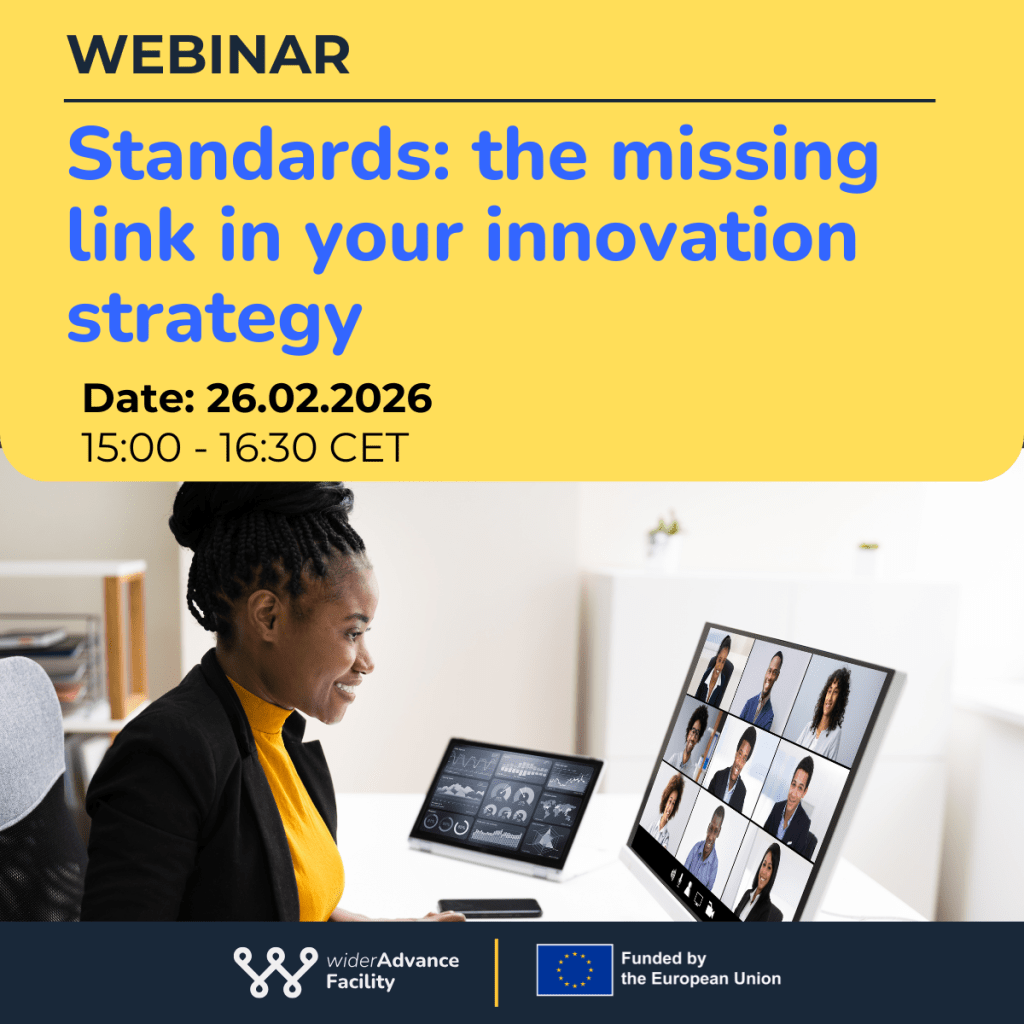 WEBINAR

Standards: the missing link in your innovation strategy

Date: 26.02.2026
15:00 - 16:30 CET

widerAdvance Facility

Funded by the European Union